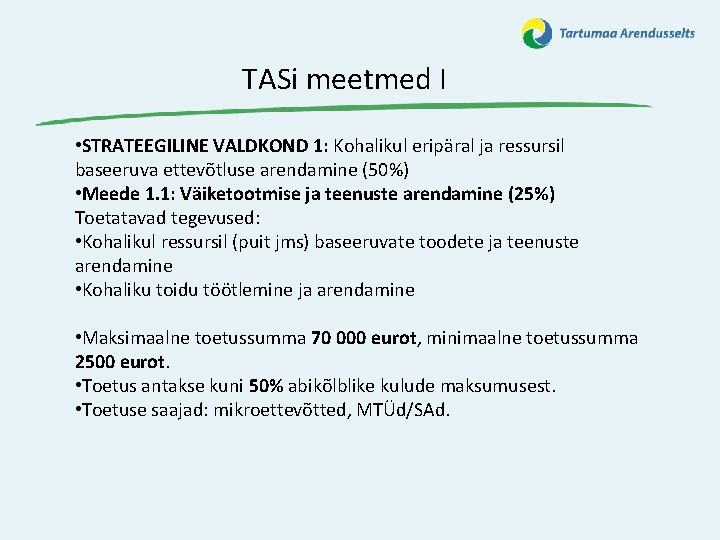 Tartumaa Arendusselts

TASi meetmed I

•STRATEEGILINE VALDKOND 1: Kohalikul eripäral ja ressursil baseeruva ettevõtluse arendamine (50%)
•Meede 1.1: Väiketootmise ja teenuste arendamine (25%)
Toetatavad tegevused:
•Kohalikul ressursil (puit jms) baseeruvate toodete ja teenuste arendamine
•Kohaliku toidu töötlemine ja arendamine

•Maksimaalne toetussumma 70 000 eurot, minimaalne toetussumma 2500 eurot.
•Toetus antakse kuni 50% abikõlblike kulude maksumusest.
•Toetuse saajad: mikroettevõtted, MTÜd/SAd.